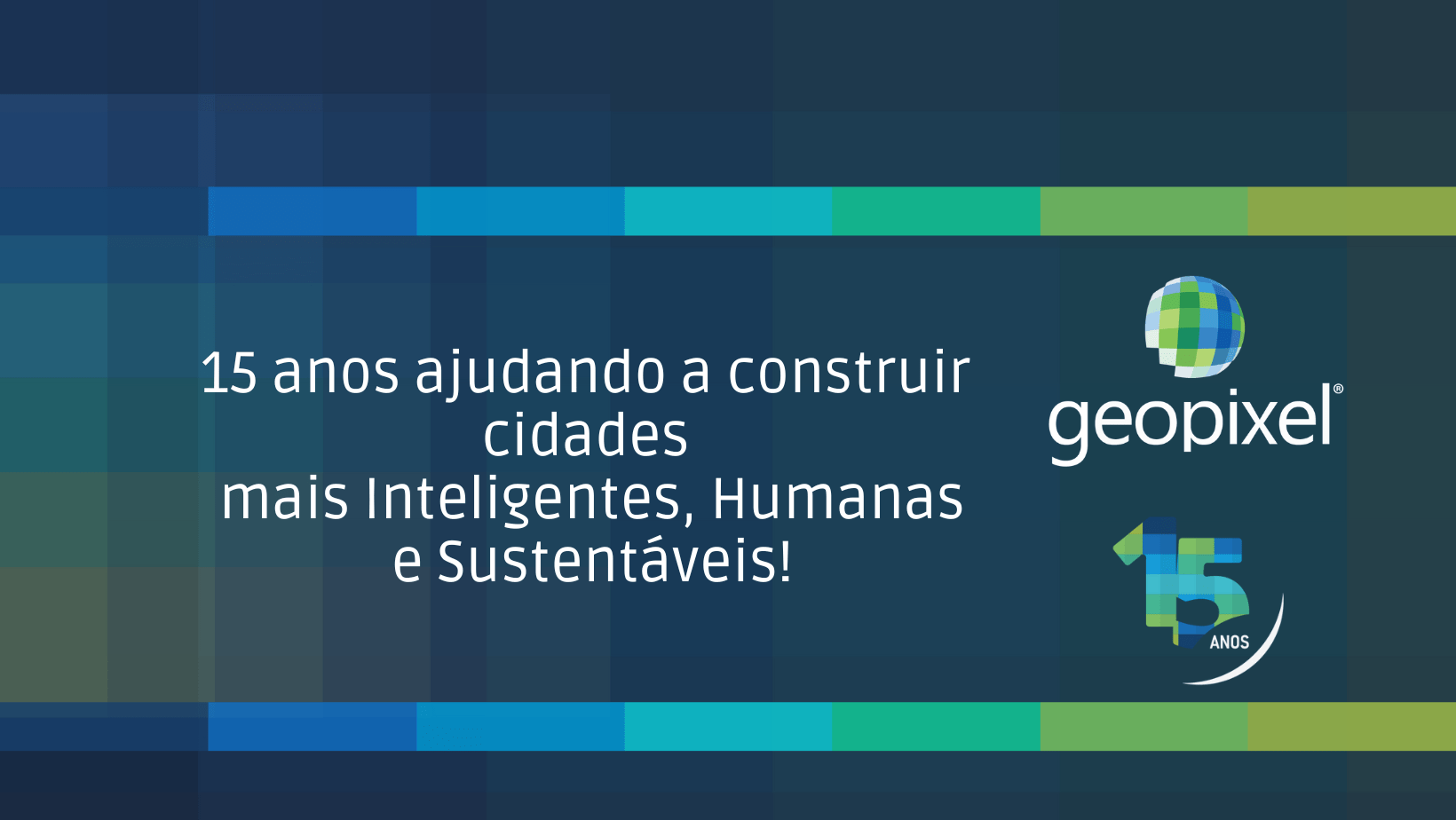 15 anos ajudando a construir cidades
mais Inteligentes, Humanas e Sustentáveis!

geopixel®

15 ANOS